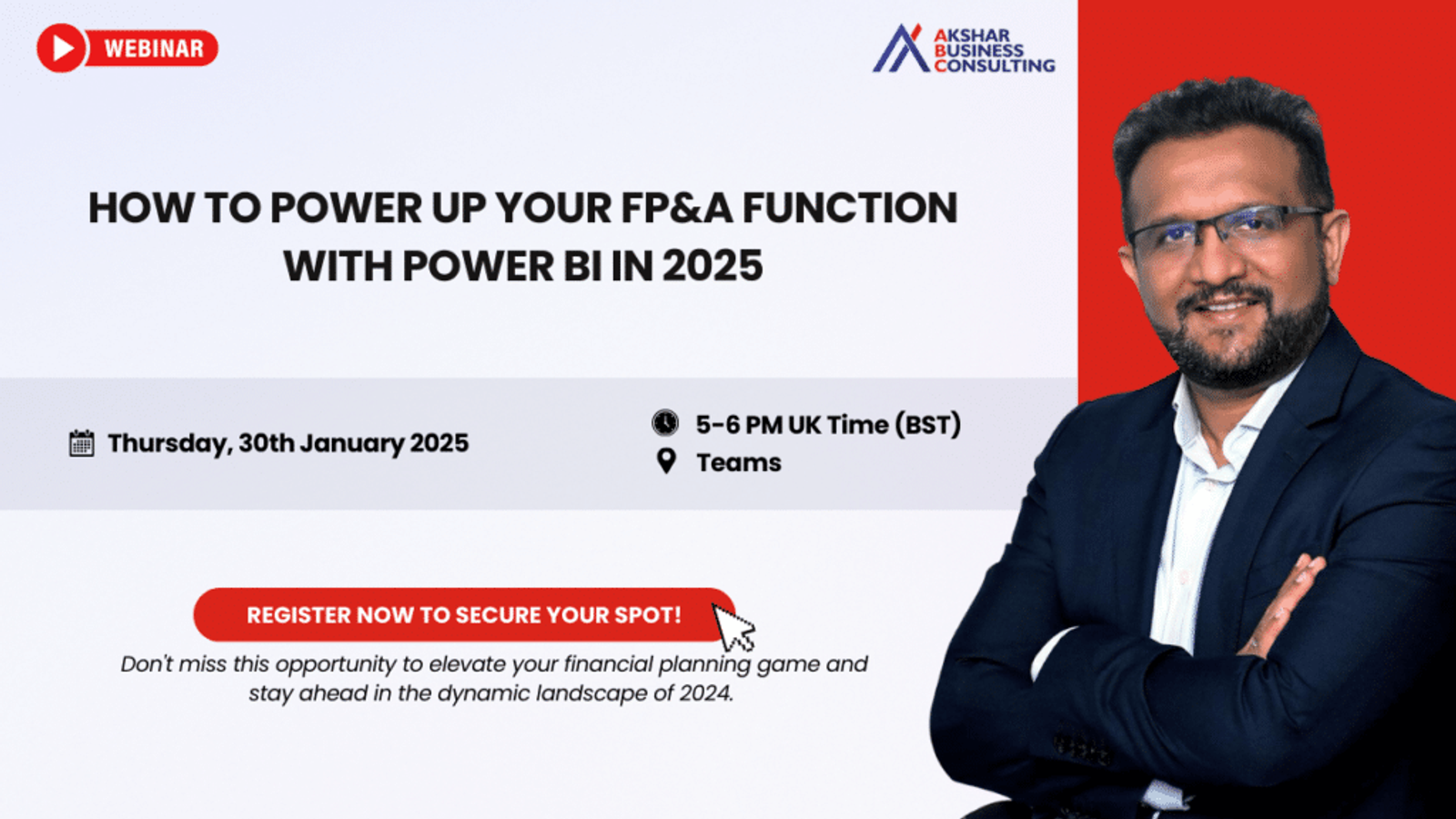 WEBINAR

AKSHAR BUSINESS CONSULTING

HOW TO POWER UP YOUR FP&A FUNCTION WITH POWER BI IN 2025

Thursday, 30th January 2025

5-6 PM UK Time (BST)
Teams

REGISTER NOW TO SECURE YOUR SPOT!

Don't miss this opportunity to elevate your financial planning game and stay ahead in the dynamic landscape of 2024.